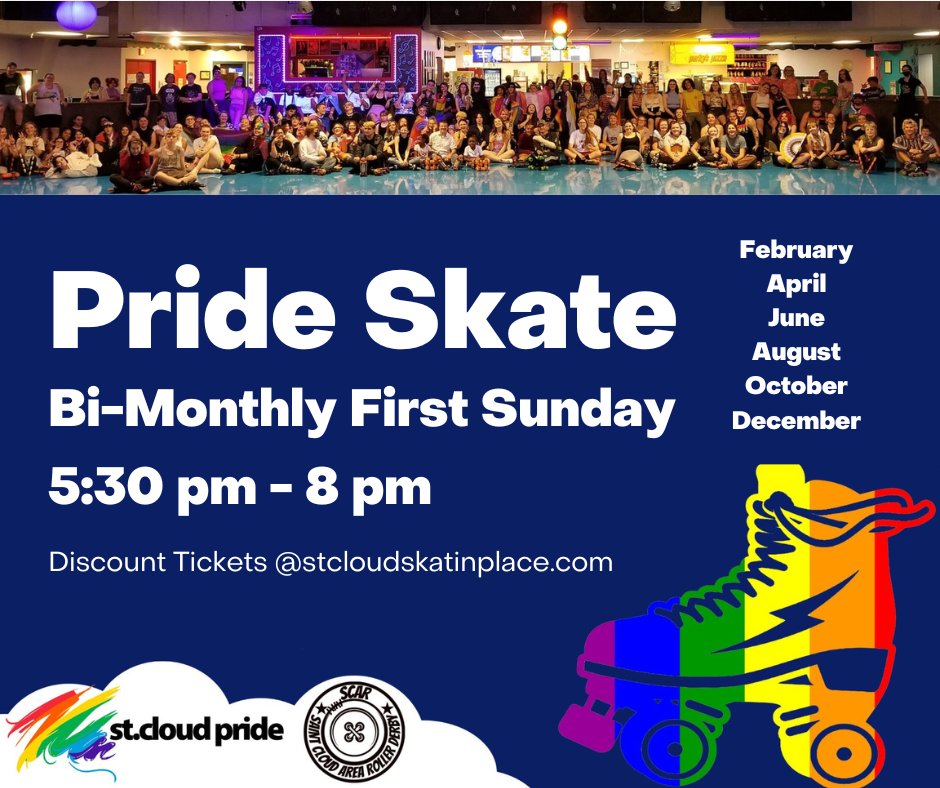 Pride Skate

Bi-Monthly First Sunday

5:30 pm - 8 pm

Discount Tickets @stcloudskatinplace.com

February
April
June
August
October
December

st.cloud pride

SCAR
SAINT CLOUD AREA ROLLER DERBY